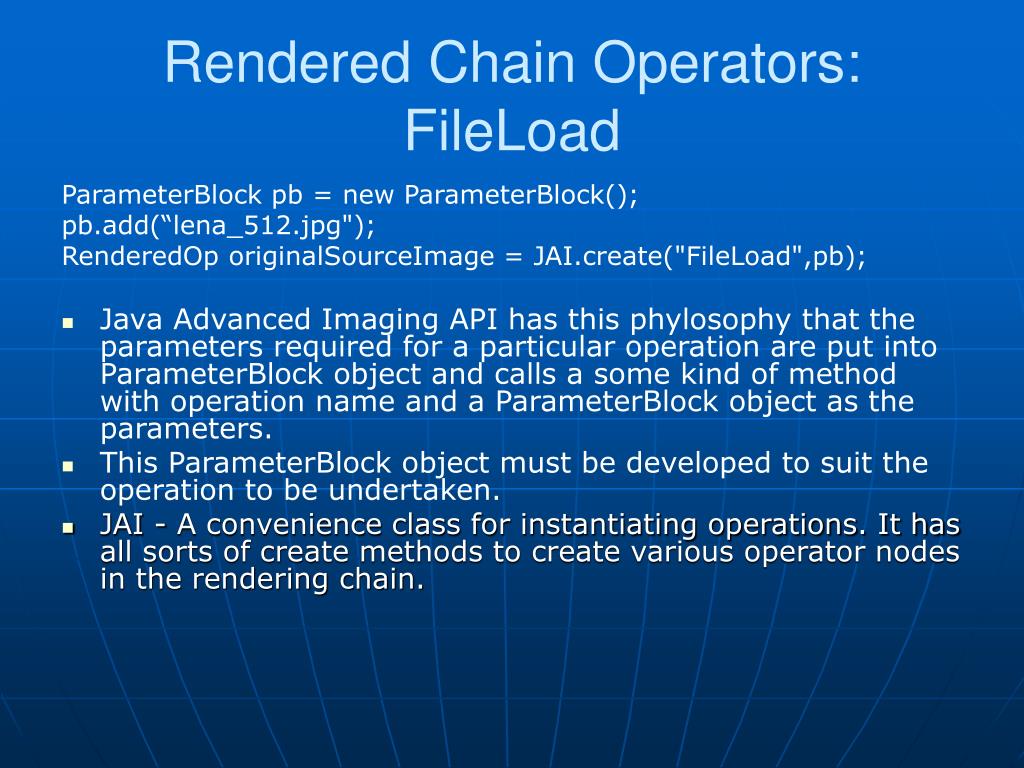 Rendered Chain Operators: FileLoad

ParameterBlock pb = new ParameterBlock();
pb.add(“lena_512.jpg");
RenderedOp originalSourceImage = JAI.create("FileLoad",pb);

- Java Advanced Imaging API has this phylosophy that the parameters required for a particular operation are put into ParameterBlock object and calls a some kind of method with operation name and a ParameterBlock object as the parameters.
- This ParameterBlock object must be developed to suit the operation to be undertaken.
- JAI - A convenience class for instantiating operations. It has all sorts of create methods to create various operator nodes in the rendering chain.